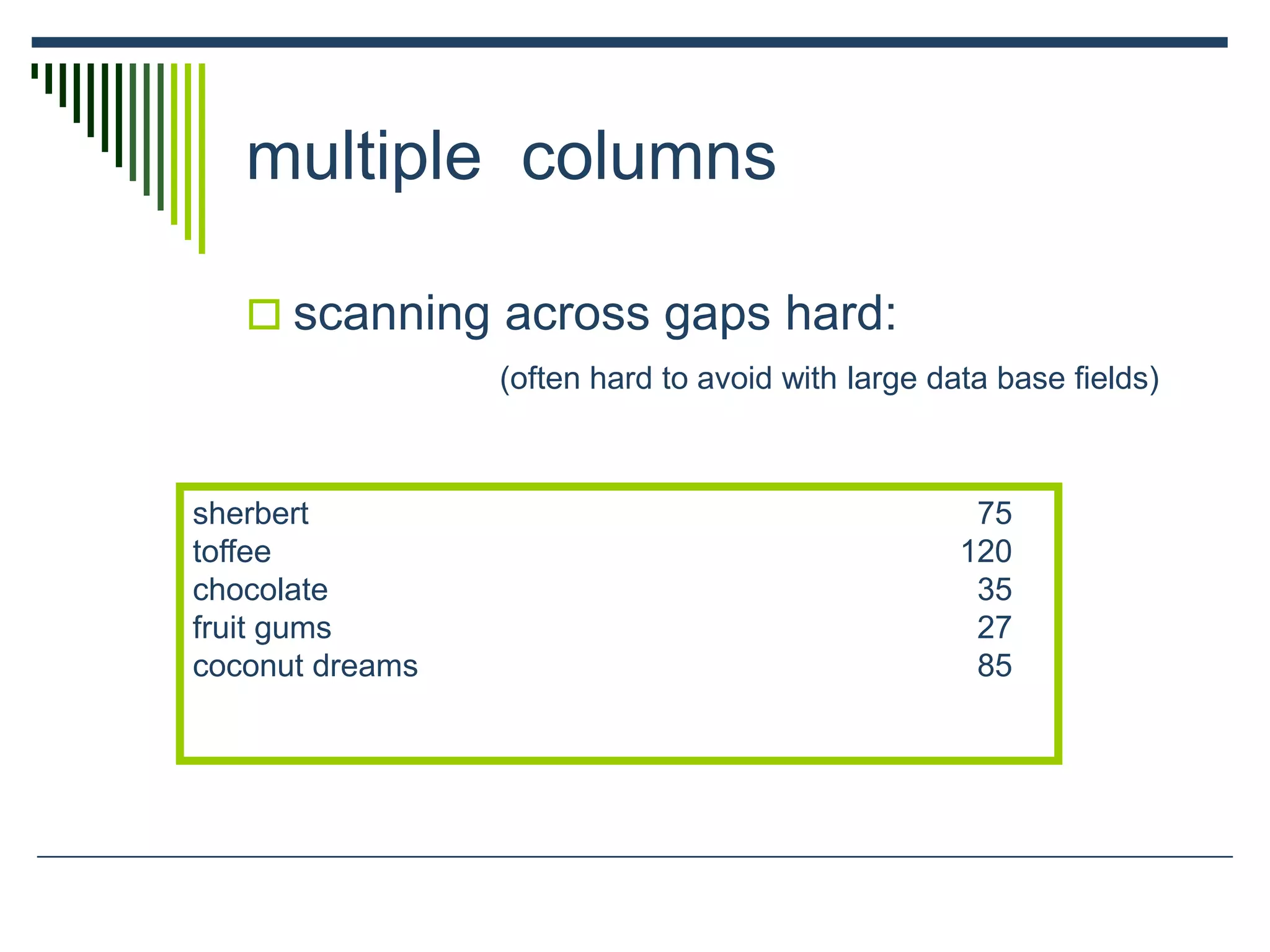 multiple columns

scanning across gaps hard:

(often hard to avoid with large data base fields)

| | |
|---|---|
| sherbert | 75 |
| toffee | 120 |
| chocolate | 35 |
| fruit gums | 27 |
| coconut dreams | 85 |